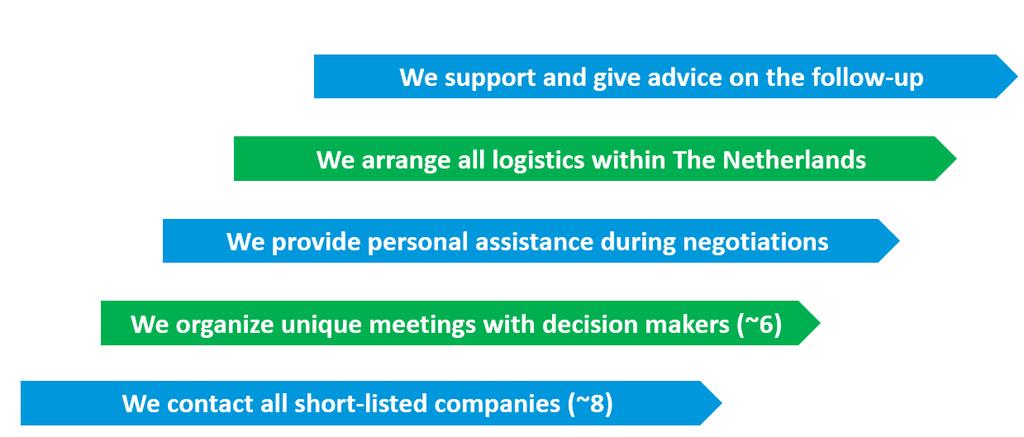 We support and give advice on the follow-up

We arrange all logistics within The Netherlands

We provide personal assistance during negotiations

We organize unique meetings with decision makers (~6)

We contact all short-listed companies (~8)